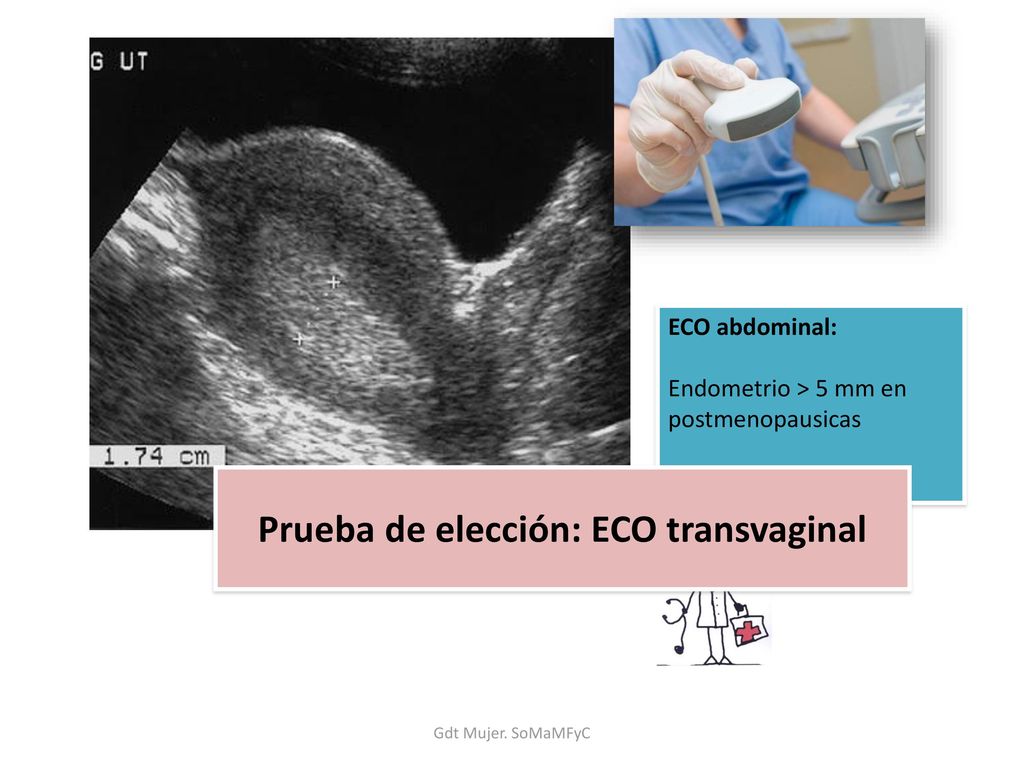 G UT

1.74 cm

ECO abdominal:

Endometrio > 5 mm en postmenopausicas

Prueba de elección: ECO transvaginal

Gdt Mujer. SoMaMFyC